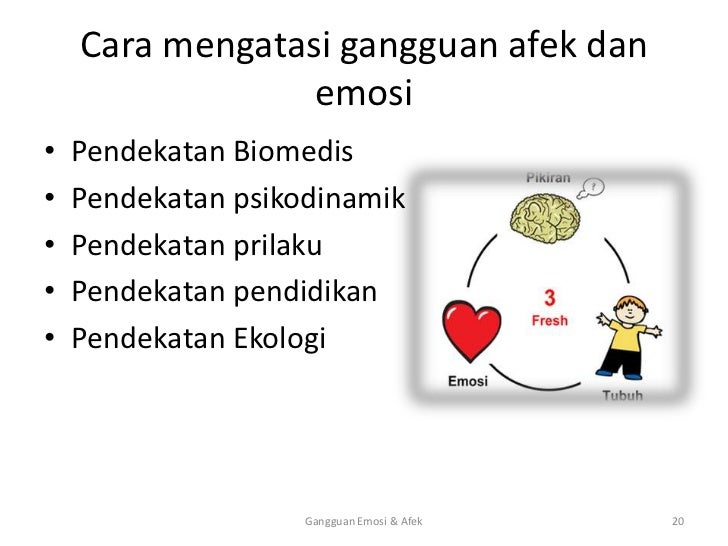 Cara mengatasi gangguan afek dan emosi

• Pendekatan Biomedis
• Pendekatan psikodinamik
• Pendekatan prilaku
• Pendekatan pendidikan
• Pendekatan Ekologi

Pikiran

?

3
Fresh

Emosi

Tubuh

Gangguan Emosi & Afek

20